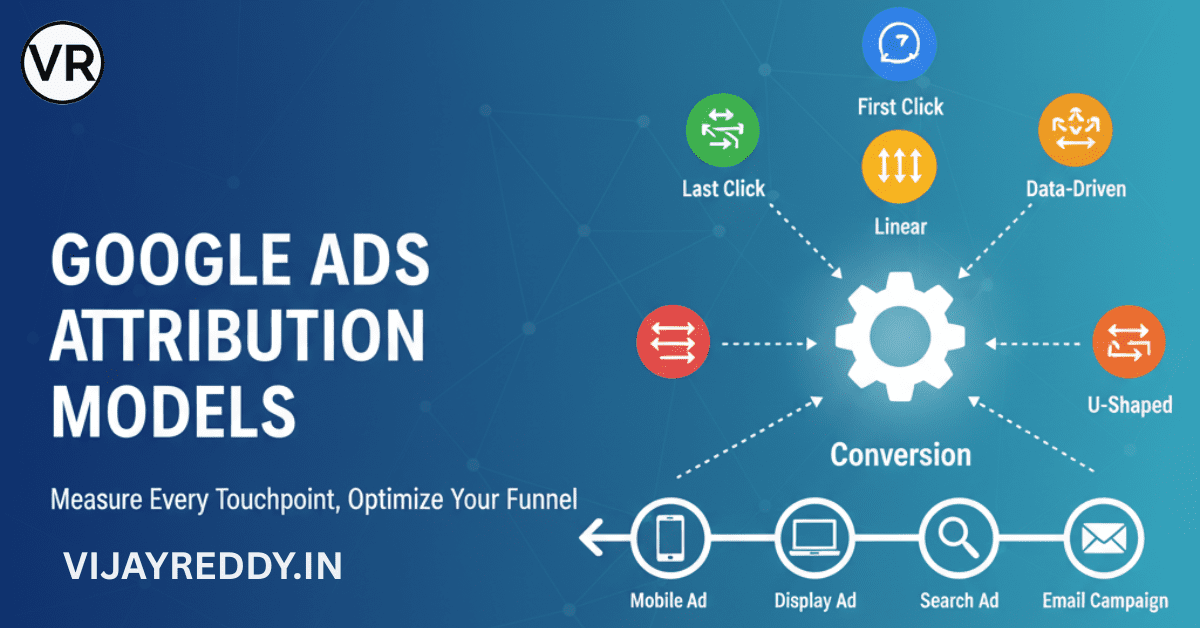 VR

GOOGLE ADS ATTRIBUTION MODELS

Measure Every Touchpoint, Optimize Your Funnel

VIJAYREDDY.IN

First Click

Last Click

Linear

Data-Driven

U-Shaped

Conversion

Mobile Ad

Display Ad

Search Ad

Email Campaign